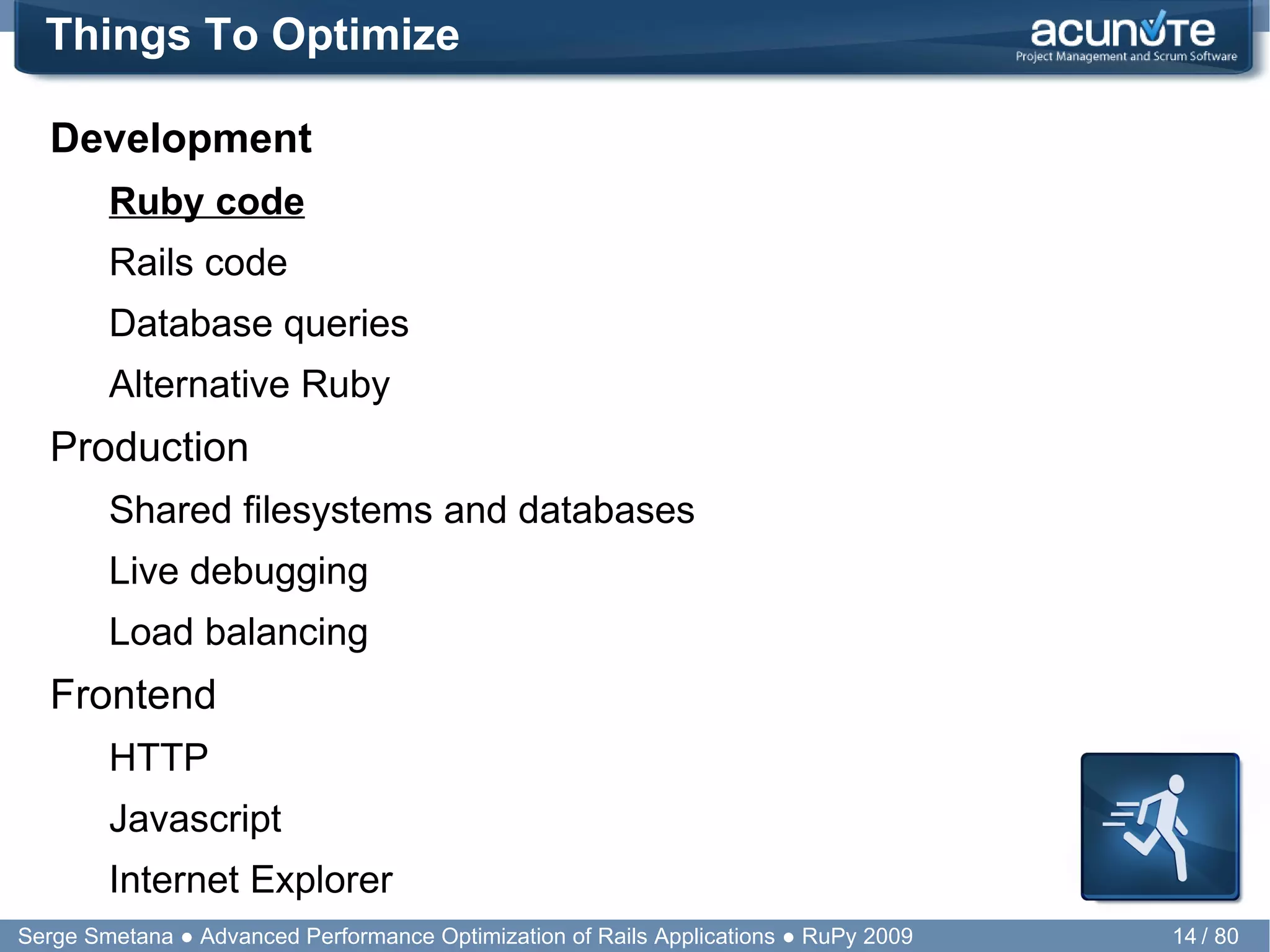 Things To Optimize

acunote
Project Management and Scrum Software

Development

Ruby code

Rails code

Database queries

Alternative Ruby

Production

Shared filesystems and databases

Live debugging

Load balancing

Frontend

HTTP

Javascript

Internet Explorer

Serge Smetana ● Advanced Performance Optimization of Rails Applications ● RuPy 2009

14 / 80